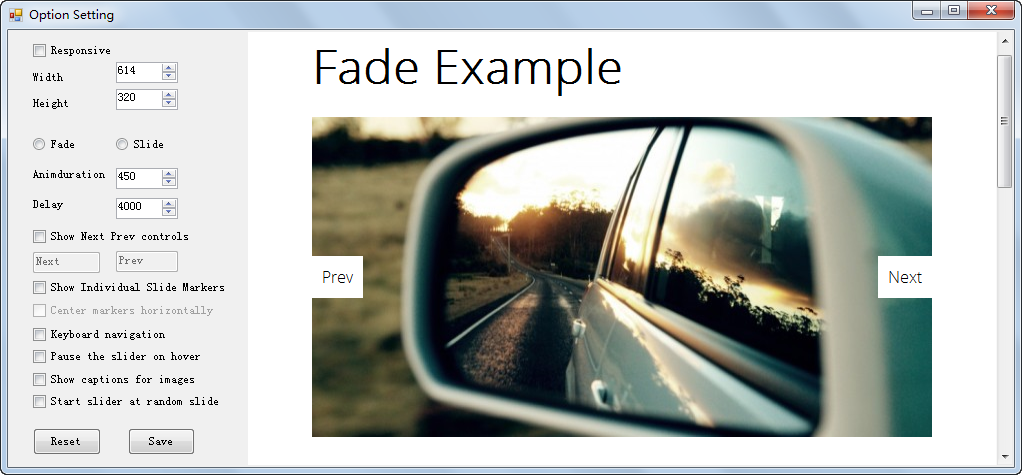 Option Setting

Responsive
Width 614
Height 320

Fade Slide
Animduration 450
Delay 4000
Show Next Prev controls
Next Prev
Show Individual Slide Markers
Center markers horizontally
Keyboard navigation
Pause the slider on hover
Show captions for images
Start slider at random slide

Reset Save

Fade Example

Prev Next